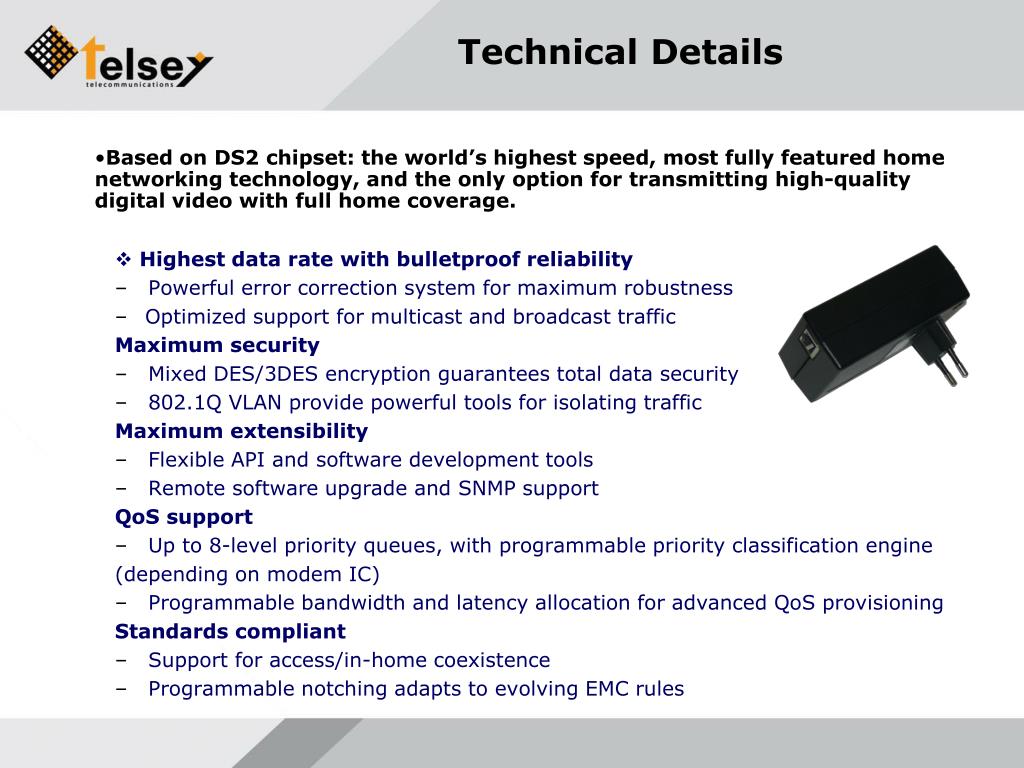 Telsey
telecommunications

Technical Details

•Based on DS2 chipset: the world’s highest speed, most fully featured home networking technology, and the only option for transmitting high-quality digital video with full home coverage.

❖ Highest data rate with bulletproof reliability
– Powerful error correction system for maximum robustness
– Optimized support for multicast and broadcast traffic
Maximum security
– Mixed DES/3DES encryption guarantees total data security
– 802.1Q VLAN provide powerful tools for isolating traffic
Maximum extensibility
– Flexible API and software development tools
– Remote software upgrade and SNMP support
QoS support
– Up to 8-level priority queues, with programmable priority classification engine (depending on modem IC)
– Programmable bandwidth and latency allocation for advanced QoS provisioning
Standards compliant
– Support for access/in-home coexistence
– Programmable notching adapts to evolving EMC rules